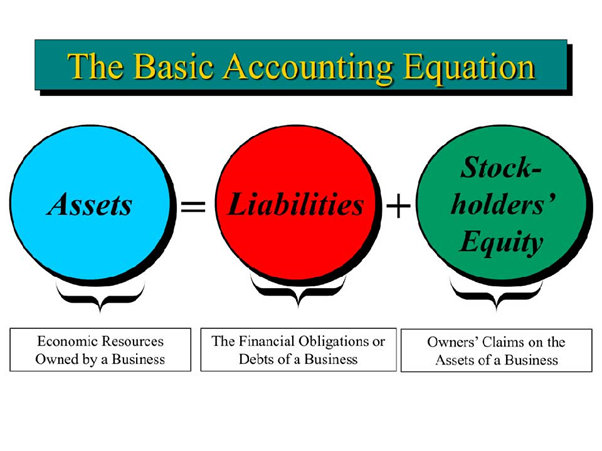 The Basic Accounting Equation

Assets = Liabilities + Stockholders' Equity

Economic Resources Owned by a Business

The Financial Obligations or Debts of a Business

Owners' Claims on the Assets of a Business